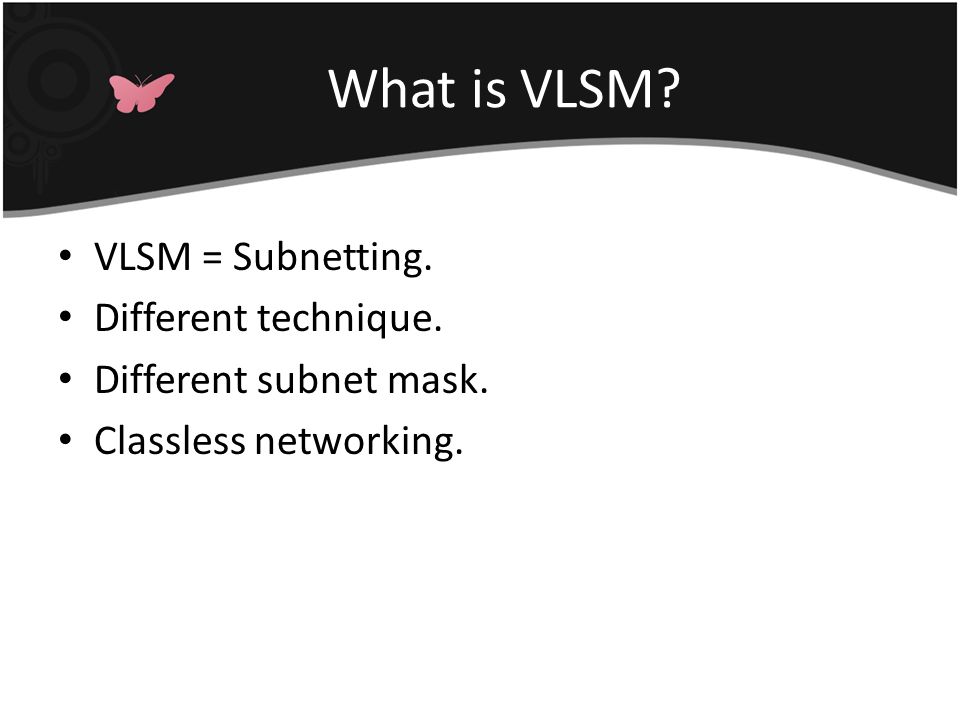 What is VLSM?

• VLSM = Subnetting.
• Different technique.
• Different subnet mask.
• Classless networking.